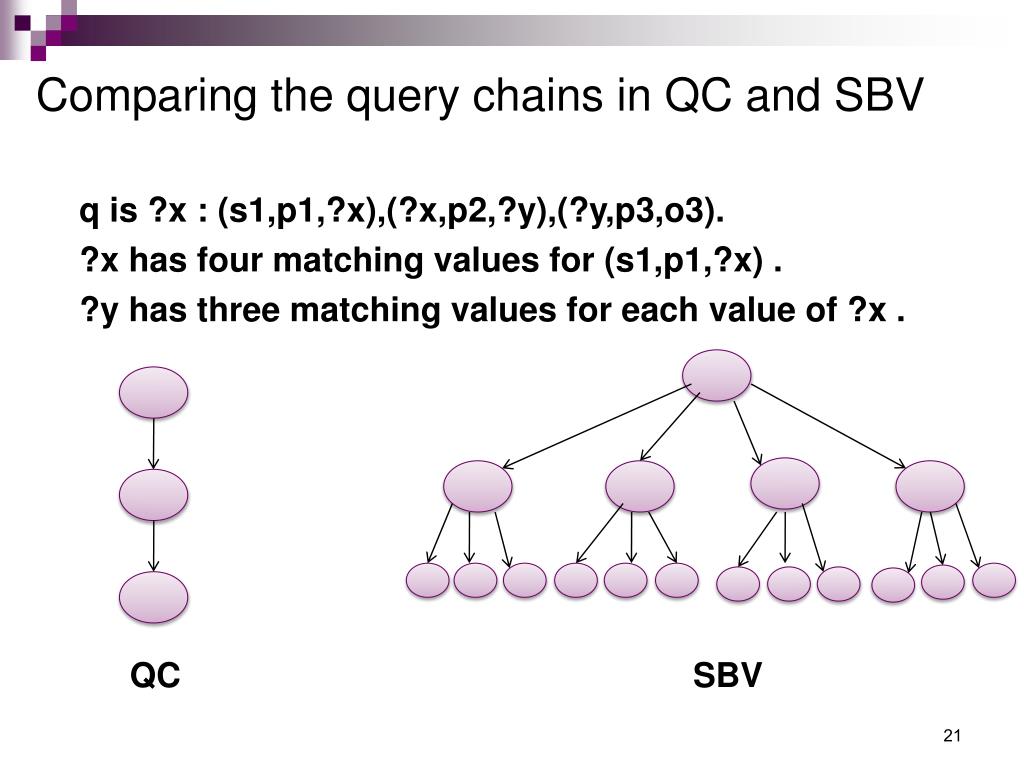 Comparing the query chains in QC and SBV

q is ?x : (s1,p1,?x),(?x,p2,?y),(?y,p3,o3).

?x has four matching values for (s1,p1,?x) .

?y has three matching values for each value of ?x .

QC

SBV

21